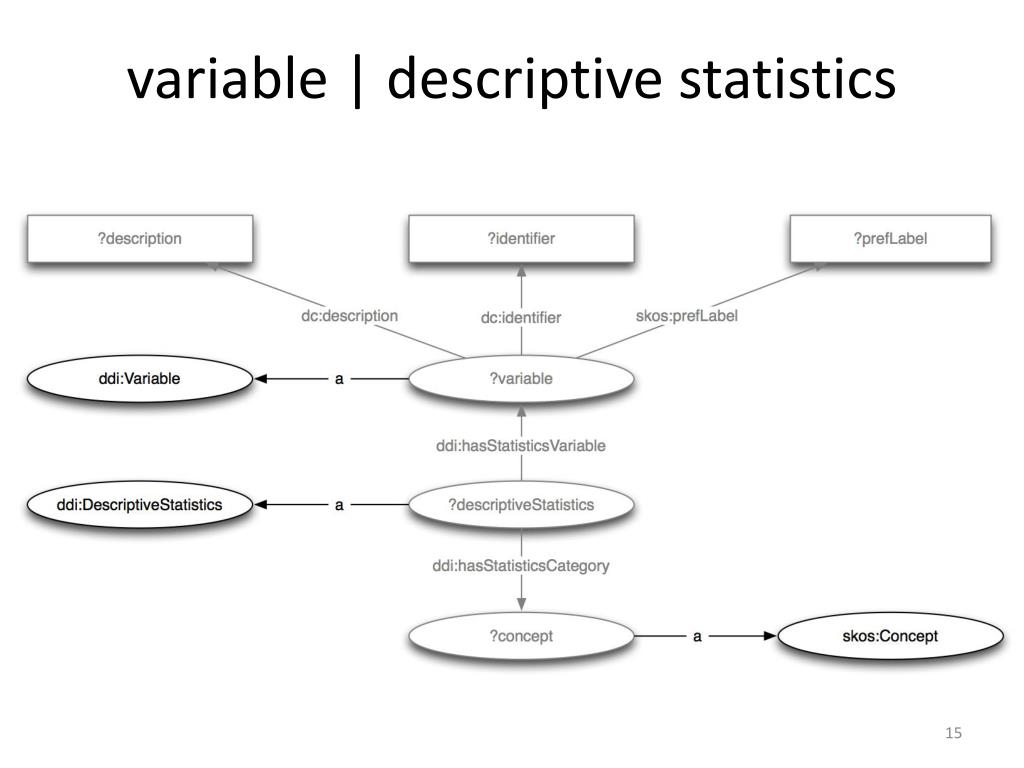 variable | descriptive statistics

?description

?identifier

?prefLabel

dc:description

dc:identifier

skos:prefLabel

ddi:Variable

a

?variable

ddi:hasStatisticsVariable

ddi:DescriptiveStatistics

a

?descriptiveStatistics

ddi:hasStatisticsCategory

?concept

a

skos:Concept

15